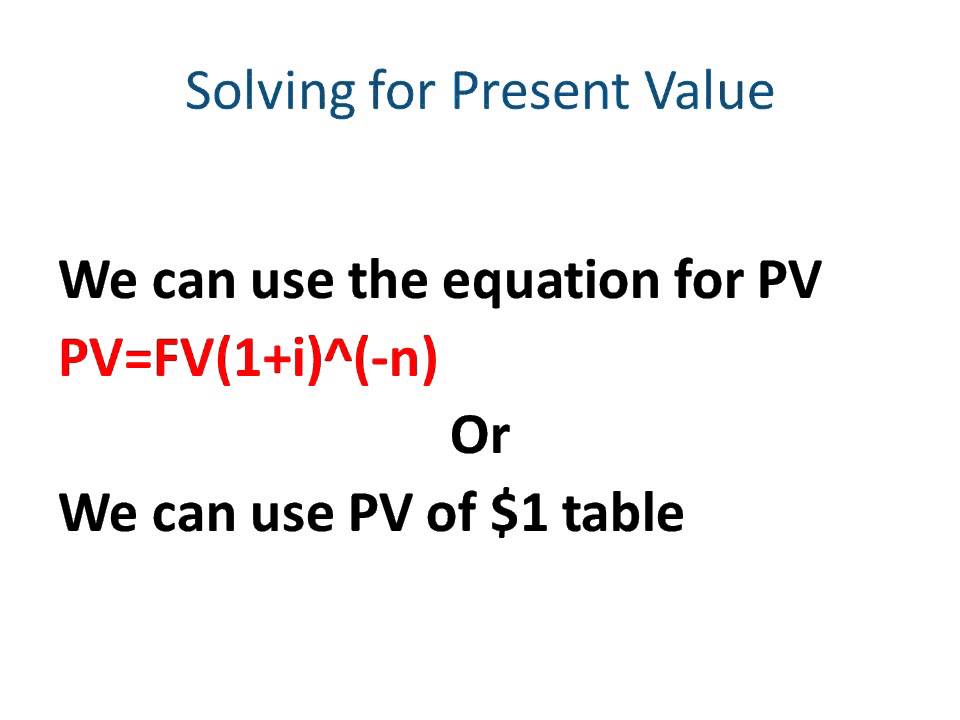 Solving for Present Value

We can use the equation for PV
PV=FV(1+i)^(-n)
Or
We can use PV of \$1 table